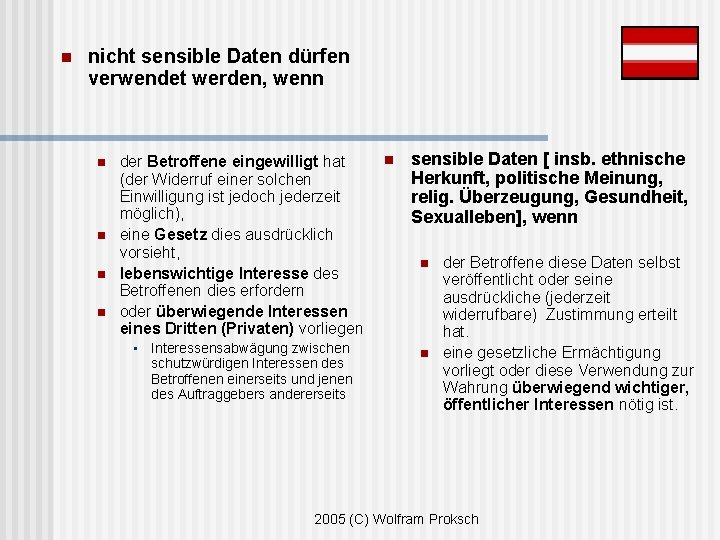 nicht sensible Daten dürfen verwendet werden, wenn

der Betroffene eingewilligt hat (der Widerruf einer solchen Einwilligung ist jedoch jederzeit möglich),

eine Gesetz dies ausdrücklich vorsieht,

lebenswichtige Interesse des Betroffenen dies erfordern

oder überwiegende Interessen eines Dritten (Privaten) vorliegen

Interessensabwägung zwischen schutzwürdigen Interessen des Betroffenen einerseits und jenen des Auftraggebers andererseits

sensible Daten [ insb. ethnische Herkunft, politische Meinung, relig. Überzeugung, Gesundheit, Sexualleben], wenn

der Betroffene diese Daten selbst veröffentlicht oder seine ausdrückliche (jederzeit widerrufbare) Zustimmung erteilt hat.

eine gesetzliche Ermächtigung vorliegt oder diese Verwendung zur Wahrung überwiegend wichtiger, öffentlicher Interessen nötig ist.

2005 (C) Wolfram Proksch